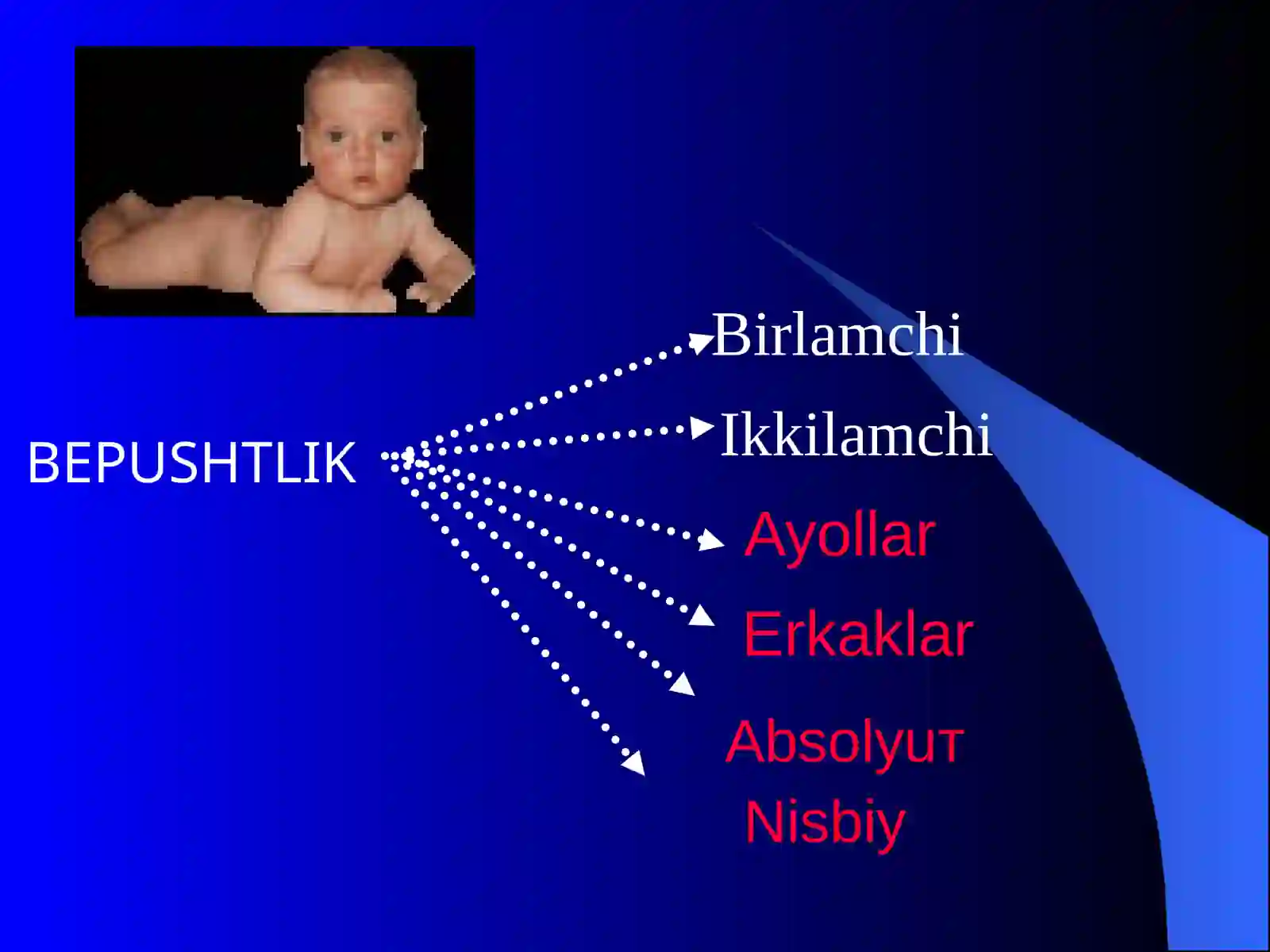 BEPUSHTLIK

Birlamchi

Ikkilamchi

Ayollar

Erkaklar

Absolyuт

Nisbiy